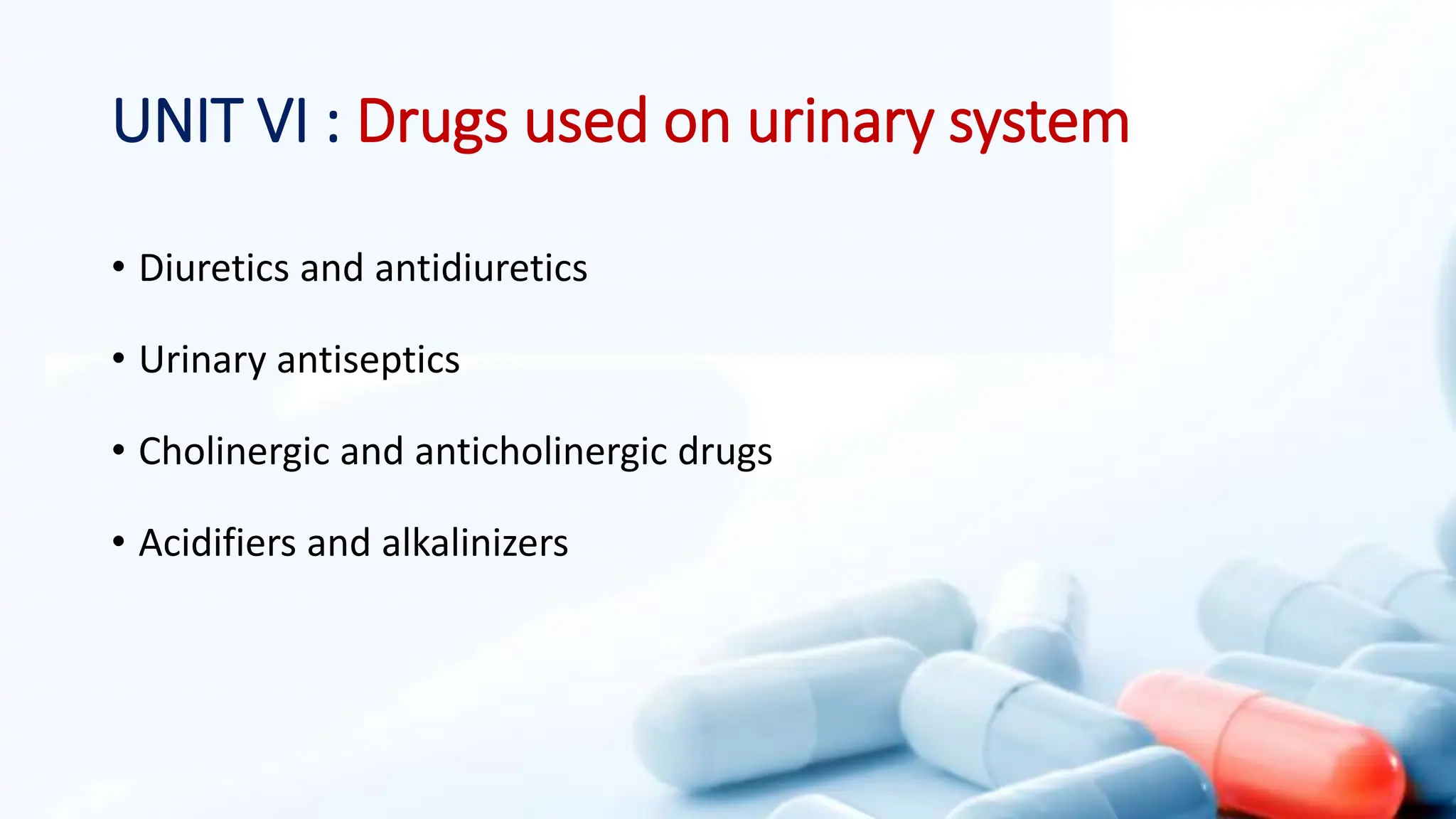 UNIT VI : Drugs used on urinary system

• Diuretics and antidiuretics

• Urinary antiseptics

• Cholinergic and anticholinergic drugs

• Acidifiers and alkalinizers